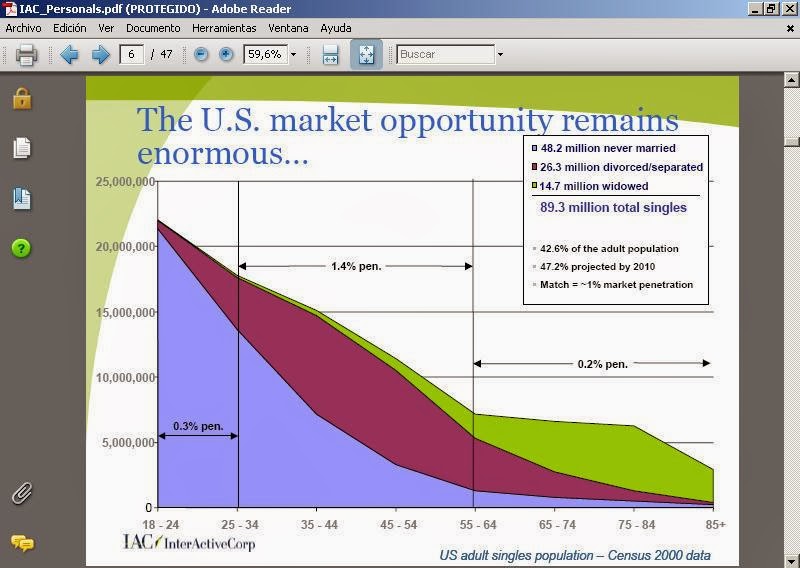 IAC_Personals.pdf (PROTEGIDO) - Adobe Reader

Archivo Edición Ver Documento Herramientas Ventana Ayuda

6 / 47 59,6% Buscar

The U.S. market opportunity remains enormous...

48.2 million never married
26.3 million divorced/separated
14.7 million widowed
89.3 million total singles

42.6% of the adult population
47.2% projected by 2010
Match = ~1% market penetration

25,000,000
20,000,000
15,000,000
10,000,000
5,000,000
0

1.4% pen.
0.2% pen.
0.3% pen.

18 - 24 25 - 34 35 - 44 45 - 54 55 - 64 65 - 74 75 - 84 85+

IAC InterActiveCorp

US adult singles population – Census 2000 data